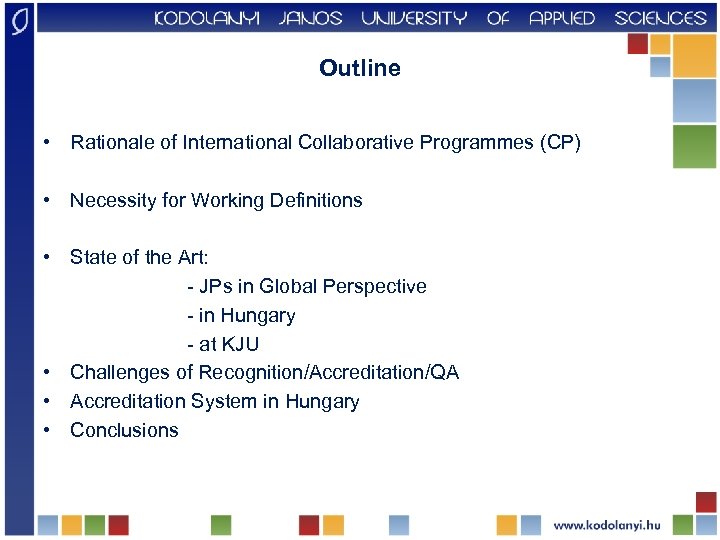 KODOLANYI JANOS UNIVERSITY OF APPLIED SCIENCES

Outline

• Rationale of International Collaborative Programmes (CP)

• Necessity for Working Definitions

• State of the Art:
- JPs in Global Perspective
- in Hungary
- at KJU
• Challenges of Recognition/Accreditation/QA
• Accreditation System in Hungary
• Conclusions

www.kodolanyi.hu